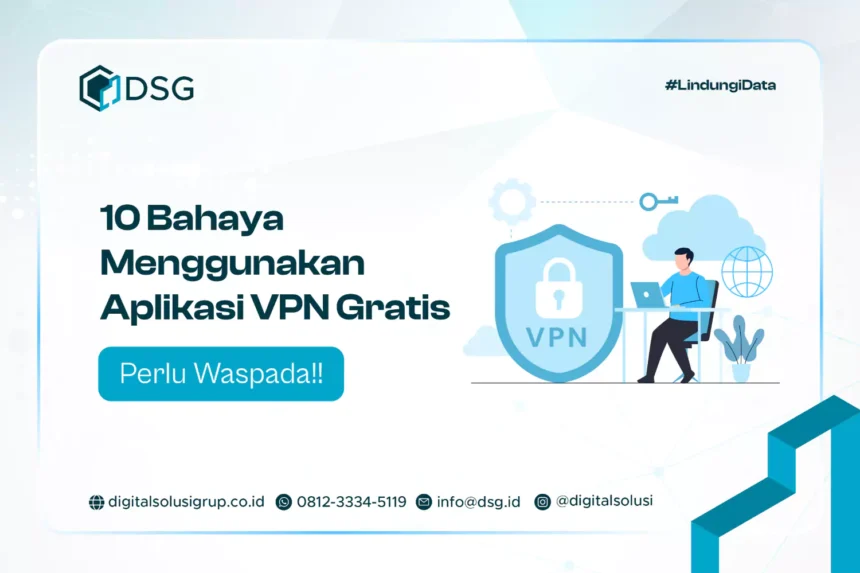 DSG

#LindungiData

10 Bahaya Menggunakan Aplikasi VPN Gratis

Perlu Waspada!!

VPN

digitalsolusigrup.co.id 0812-3334-5119 info@dsg.id @digitalsolusi